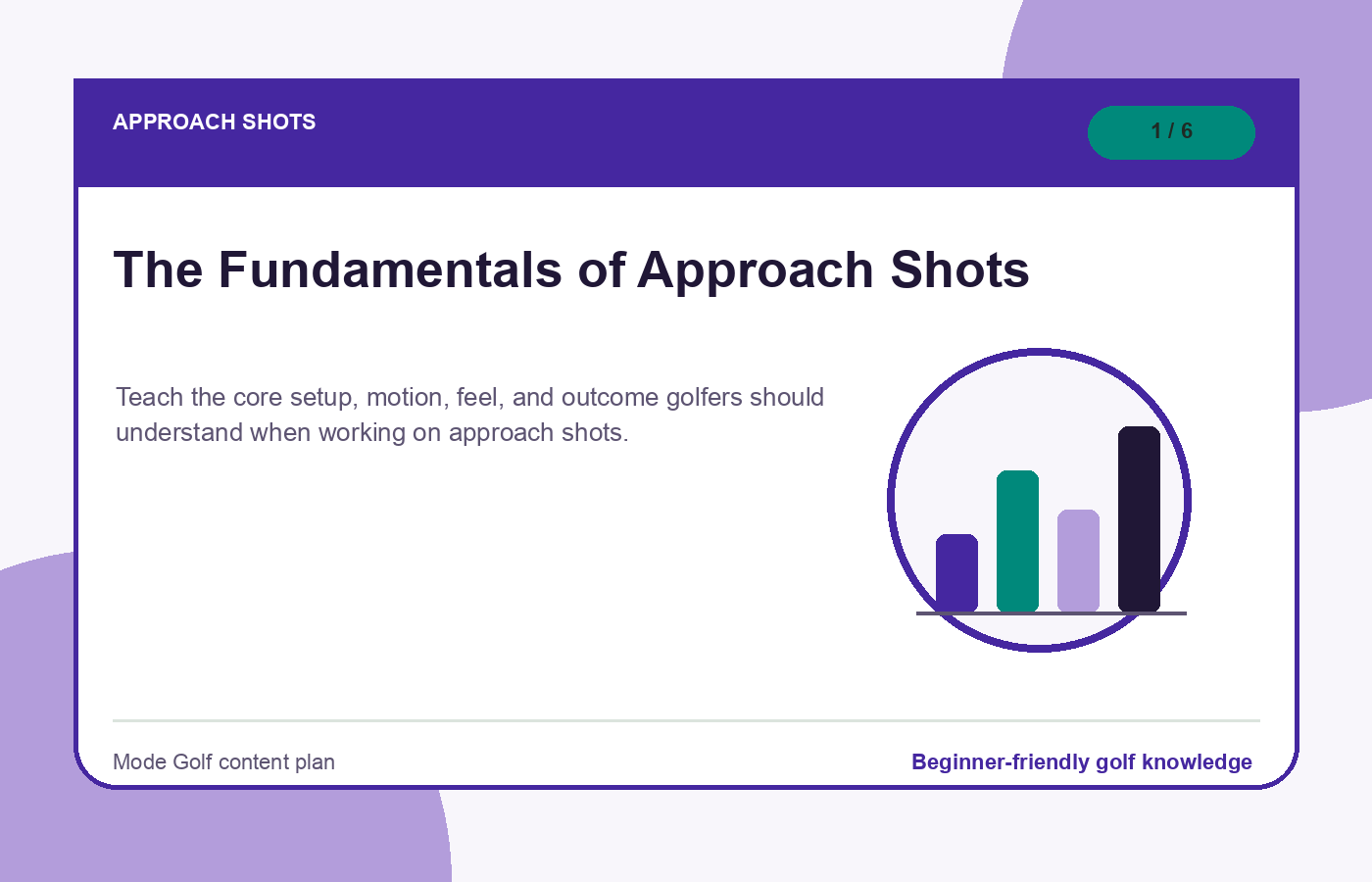 APPROACH SHOTS

1 / 6

The Fundamentals of Approach Shots

Teach the core setup, motion, feel, and outcome golfers should understand when working on approach shots.

Mode Golf content plan

Beginner-friendly golf knowledge